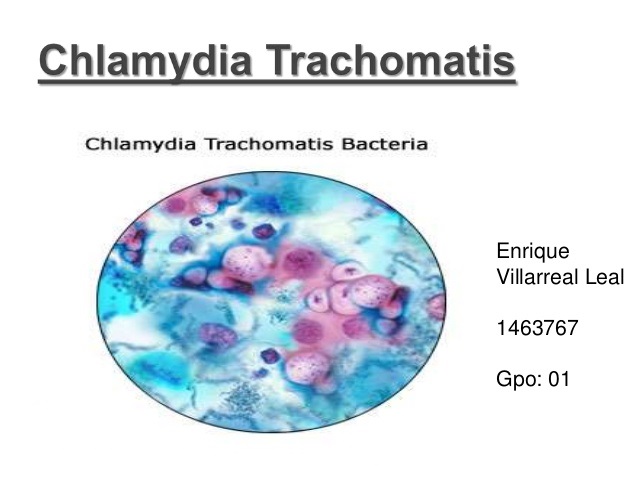 Chlamydia Trachomatis

Chlamydia Trachomatis Bacteria

Enrique Villarreal Leal

1463767

Gpo: 01